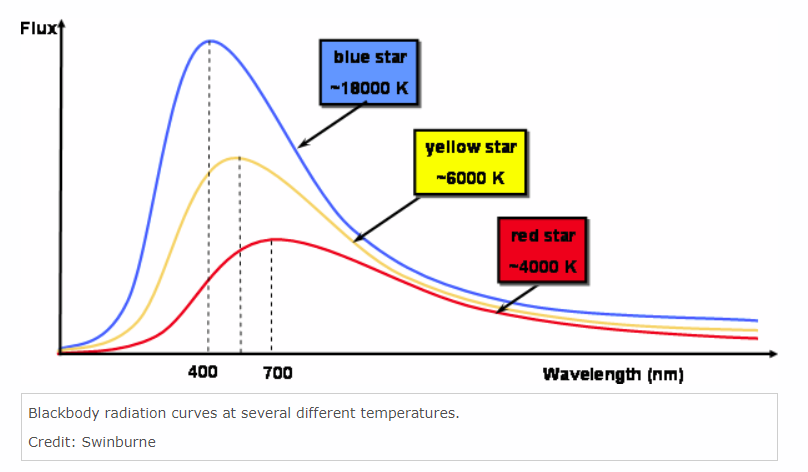 Flux

blue star
~18000 K

yellow star
~6000 K

red star
~4000 K

400
700
Wavelength (nm)

Blackbody radiation curves at several different temperatures.

Credit: Swinburne